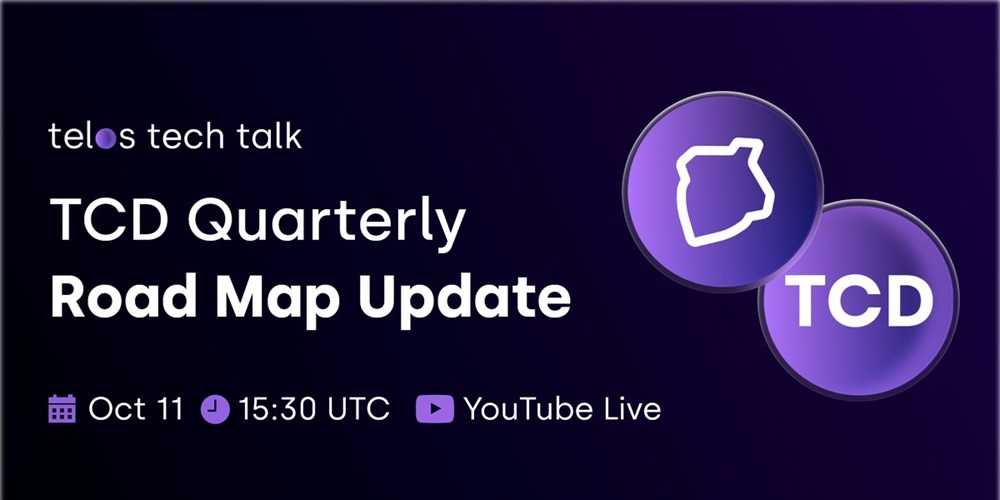 telos tech talk

TCD Quarterly
Road Map Update

Oct 11 15:30 UTC YouTube Live

TCD